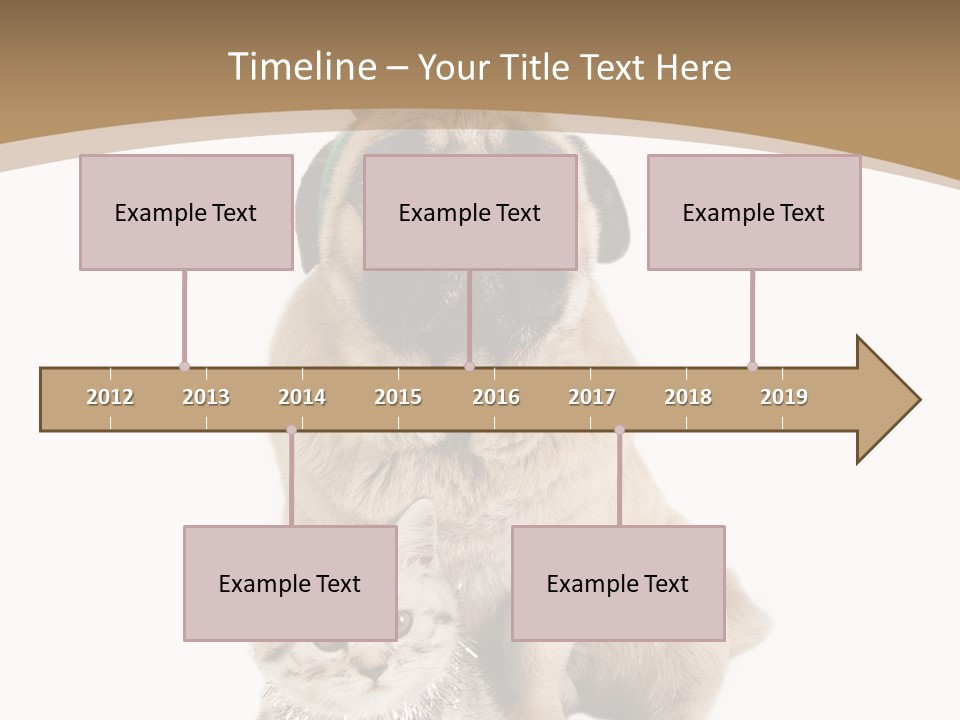 Timeline – Your Title Text Here

Example Text

Example Text

Example Text

2012 2013 2014 2015 2016 2017 2018 2019

Example Text

Example Text